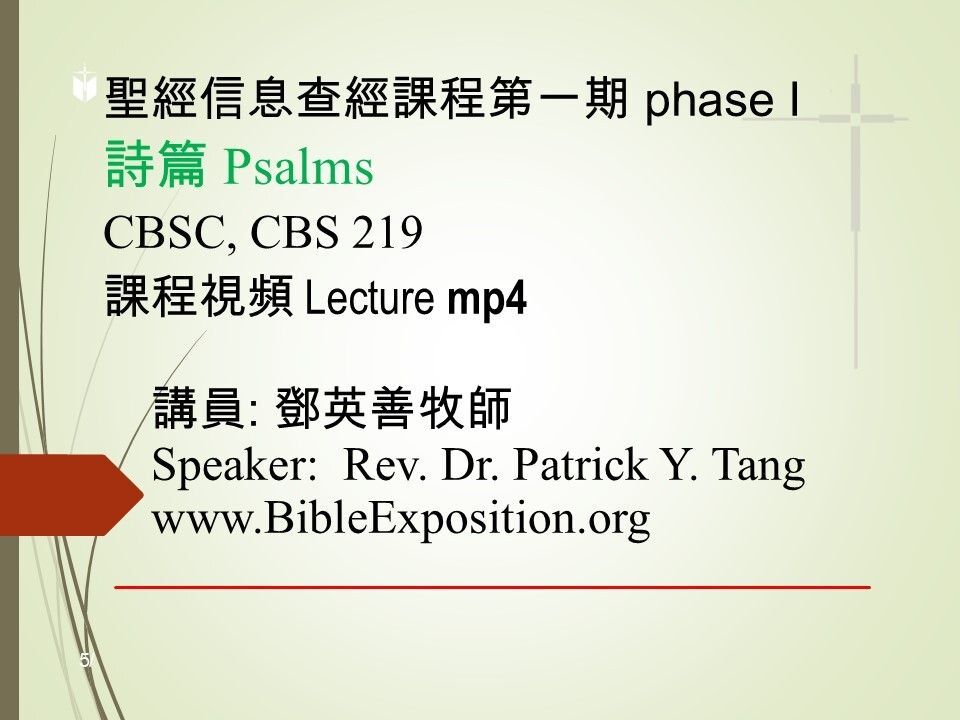 聖經信息查經課程第一期 phase I
詩篇 Psalms
CBSC, CBS 219
課程視頻 Lecture mp4

講員: 鄧英善牧師
Speaker: Rev. Dr. Patrick Y. Tang
www.BibleExposition.org

5